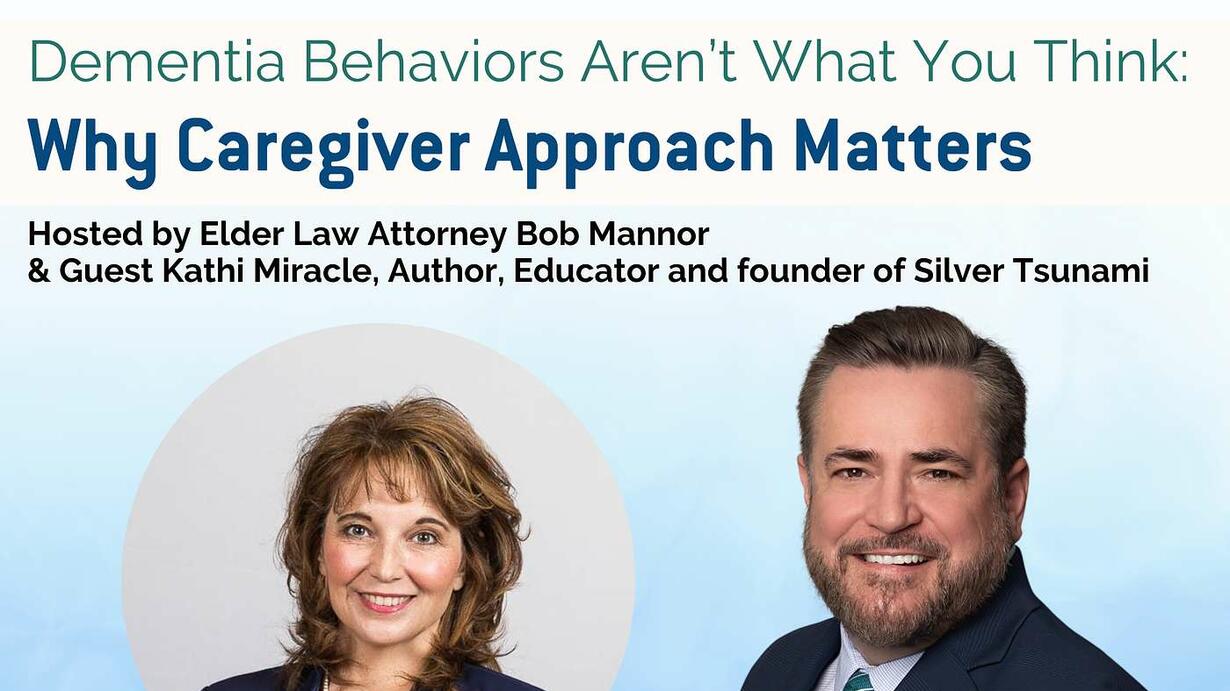 Dementia Behaviors Aren't What You Think:
Why Caregiver Approach Matters

Hosted by Elder Law Attorney Bob Mannor
& Guest Kathi Miracle, Author, Educator and founder of Silver Tsunami